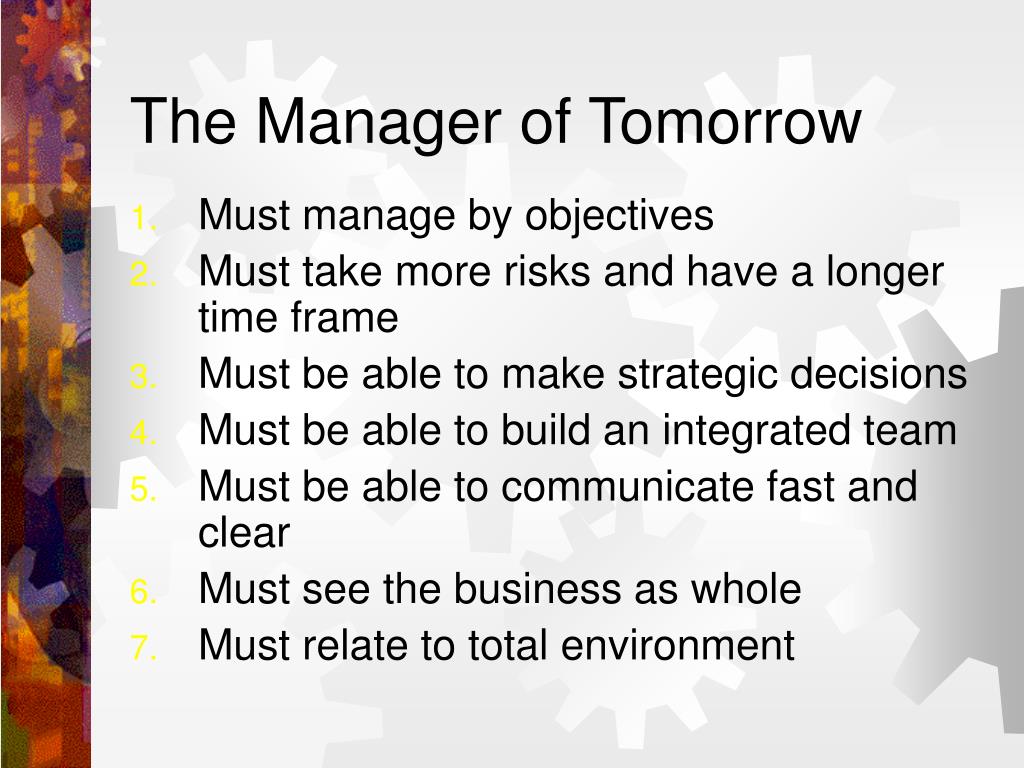 The Manager of Tomorrow

1. Must manage by objectives
2. Must take more risks and have a longer time frame
3. Must be able to make strategic decisions
4. Must be able to build an integrated team
5. Must be able to communicate fast and clear
6. Must see the business as whole
7. Must relate to total environment